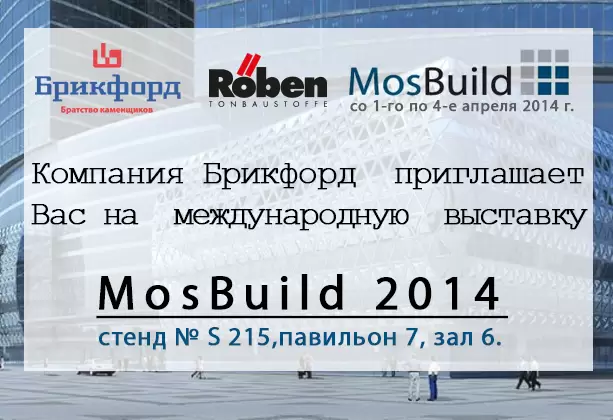 Брикфорд
Братство каменщиков

Röben
TONBAUSTOFFE

MosBuild
со 1-го по 4-е апреля 2014 г.

Компания Брикфорд приглашает Вас на международную выставку

MosBuild 2014

стенд № S 215,павильон 7, зал 6.